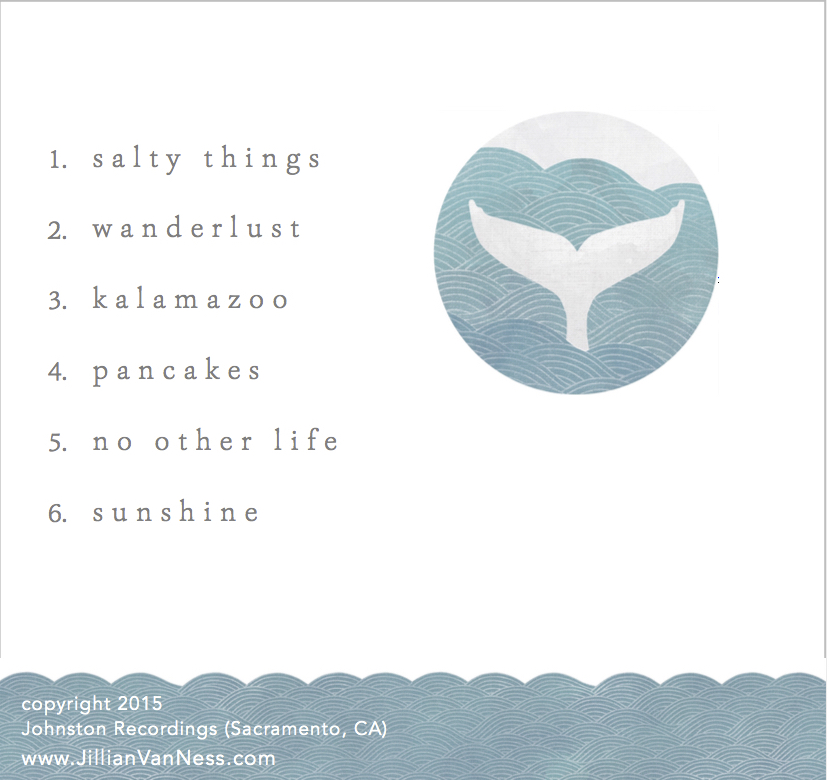 1. salty things

2. wanderlust

3. kalamazoo

4. pancakes

5. no other life

6. sunshine

copyright 2015
Johnston Recordings (Sacramento, CA)
www.JillianVanNess.com